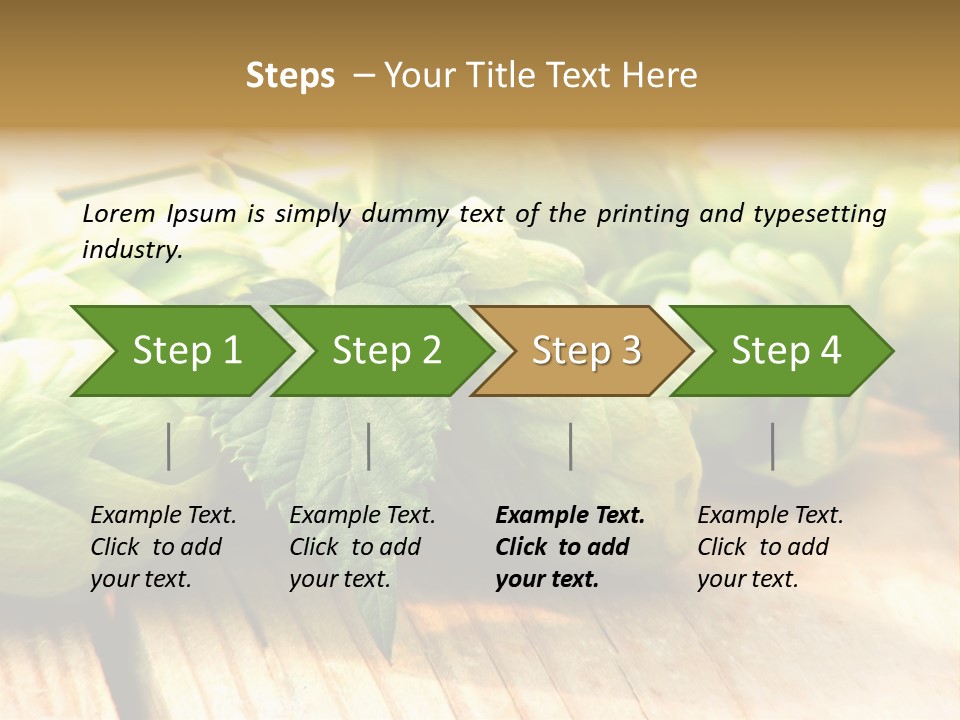 Steps – Your Title Text Here

Lorem Ipsum is simply dummy text of the printing and typesetting industry.

Step 1

Step 2

Step 3

Step 4

Example Text. Click to add your text.

Example Text. Click to add your text.

Example Text. Click to add your text.

Example Text. Click to add your text.